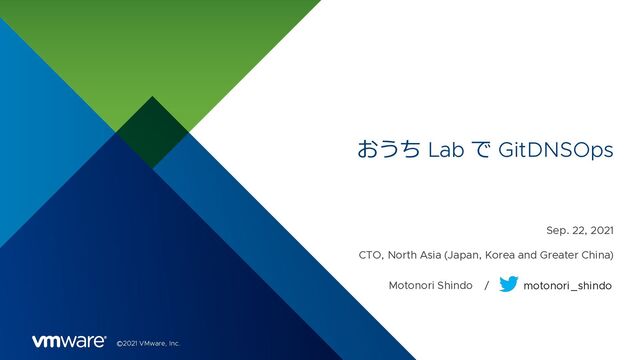 おうち Lab で GitDNSOps

Sep. 22, 2021

CTO, North Asia (Japan, Korea and Greater China)

Motonori Shindo / motonori_shindo

vmware ©2021 VMware, Inc.